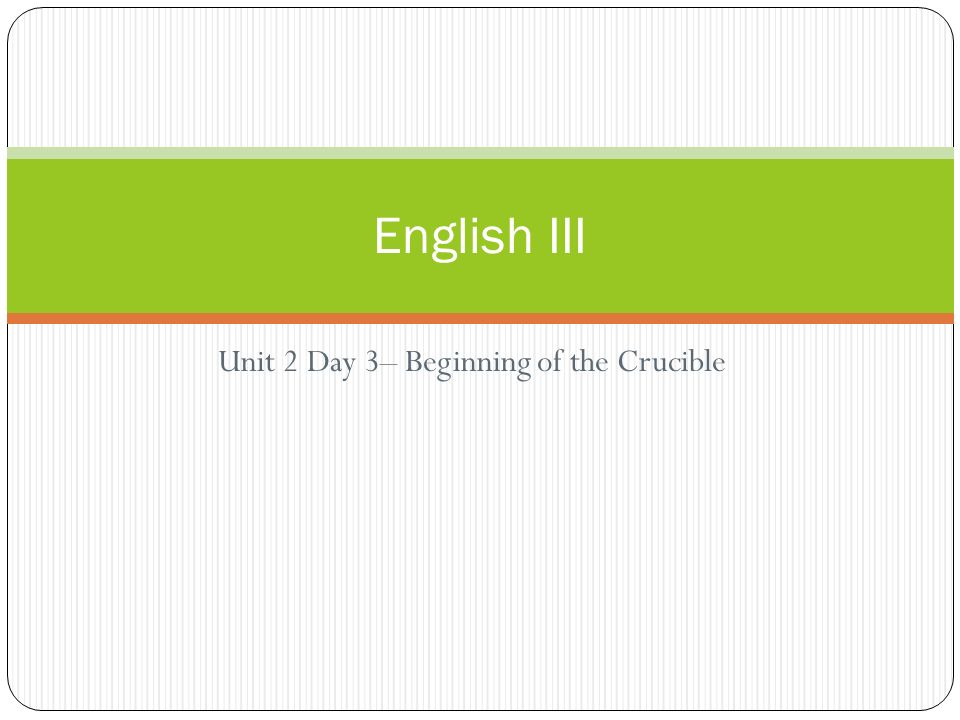 English III

Unit 2 Day 3– Beginning of the Crucible